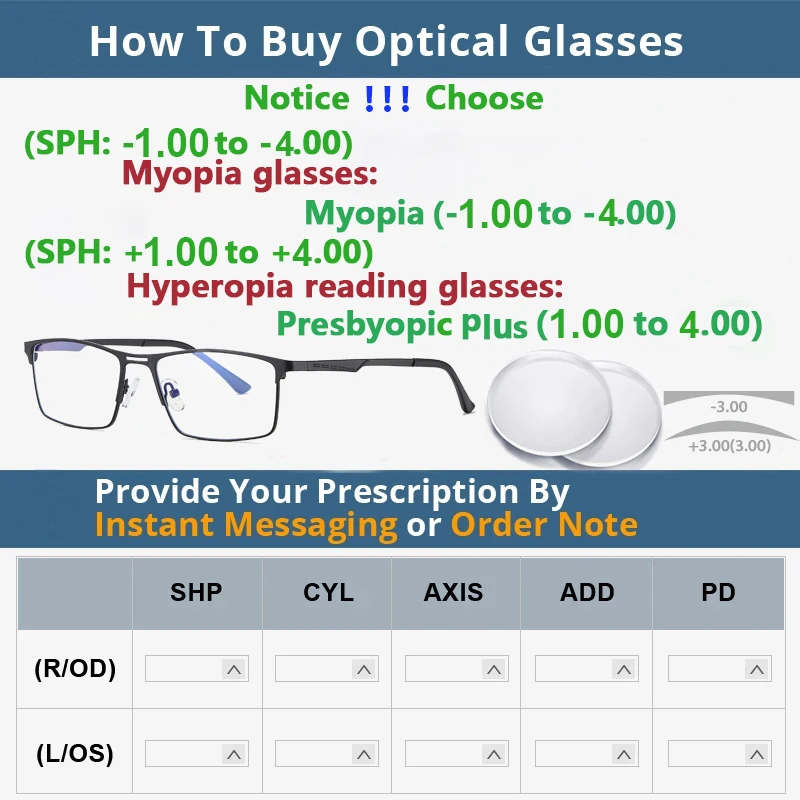 How To Buy Optical Glasses

Notice !!! Choose

(SPH: -1.00 to -4.00)
Myopia glasses:
Myopia (-1.00 to -4.00)

(SPH: +1.00 to +4.00)
Hyperopia reading glasses:
Presbyopic Plus (1.00 to 4.00)

-3.00
+3.00(3.00)

Provide Your Prescription By
Instant Messaging or Order Note

| | SHP | CYL | AXIS | ADD | PD |
|---|---|---|---|---|---|
| (R/OD) | | | | | |
| (L/OS) | | | | | |